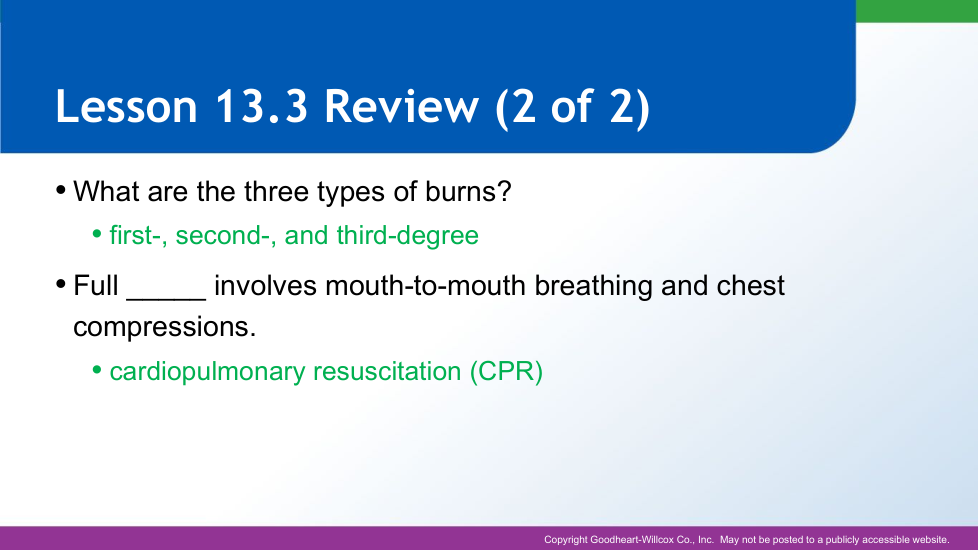 Lesson 13.3 Review (2 of 2)

• What are the three types of burns?

• first-, second-, and third-degree

• Full _____ involves mouth-to-mouth breathing and chest compressions.

• cardiopulmonary resuscitation (CPR)

Copyright Goodheart-Willcox Co., Inc. May not be posted to a publicly accessible website.